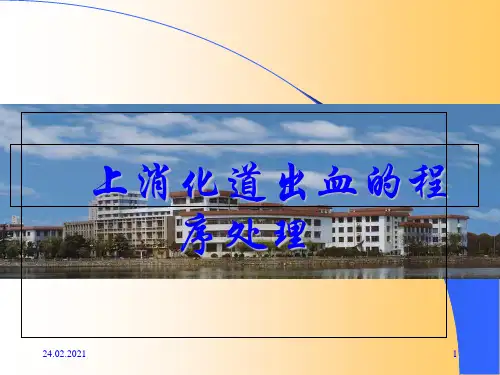 上消化道出血的程序处理

24.02.2021

1